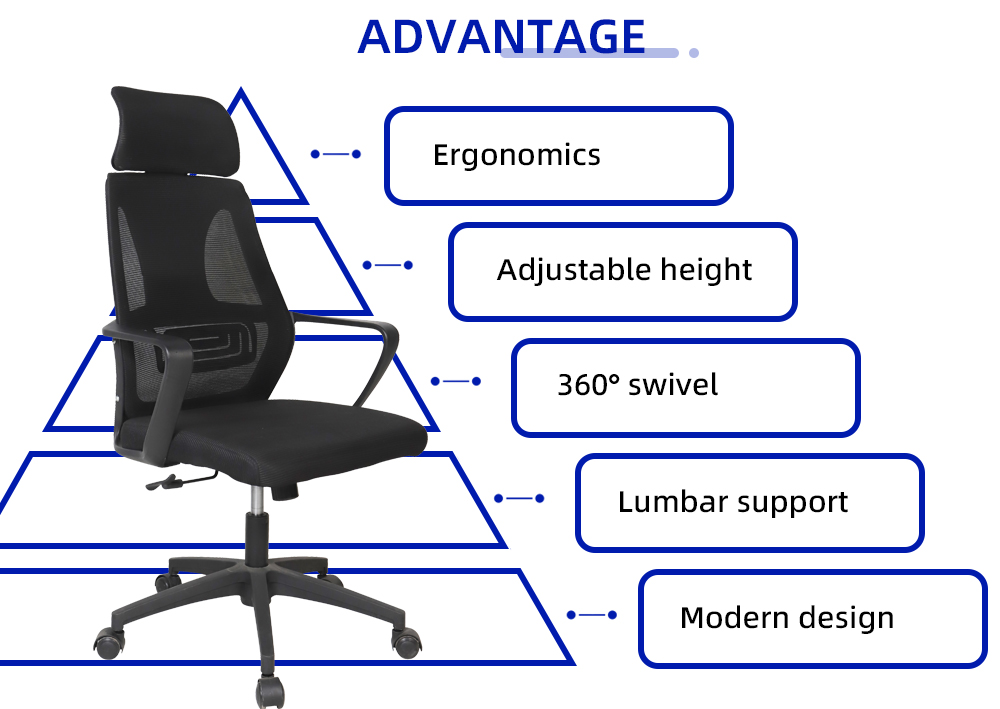 ADVANTAGE

Ergonomics

Adjustable height

360° swivel

Lumbar support

Modern design